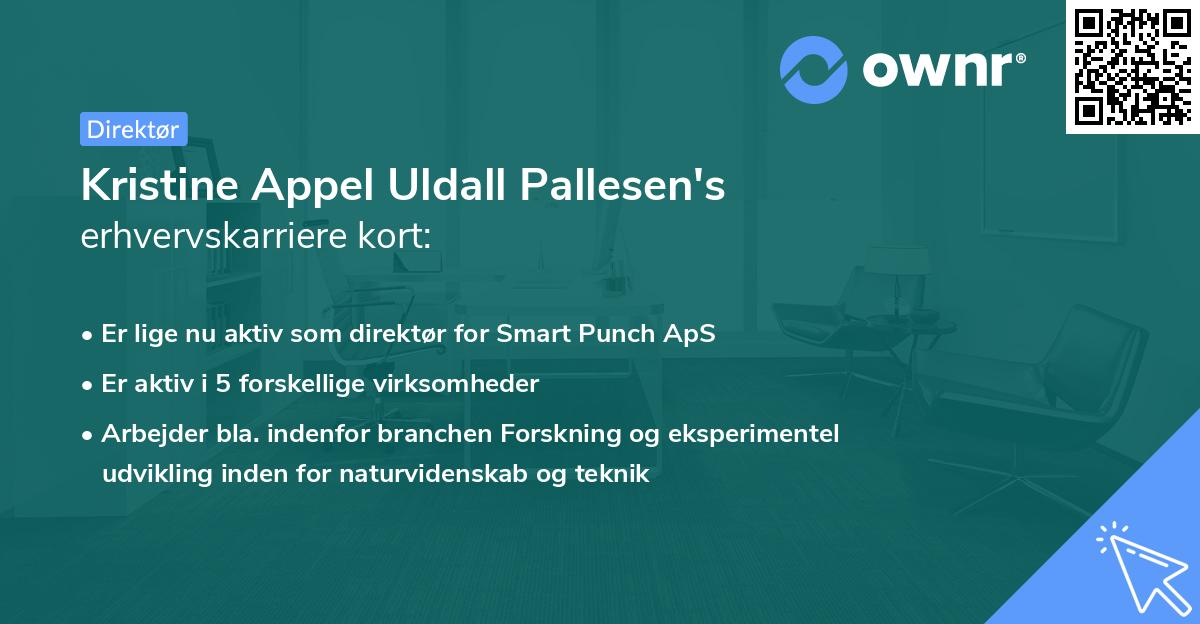 ownr®

Direktør

Kristine Appel Uldall Pallesen's erhvervskarriere kort:

• Er lige nu aktiv som direktør for Smart Punch ApS

• Er aktiv i 5 forskellige virksomheder

• Arbejder bla. indenfor branchen Forskning og eksperimentel udvikling inden for naturvidenskab og teknik